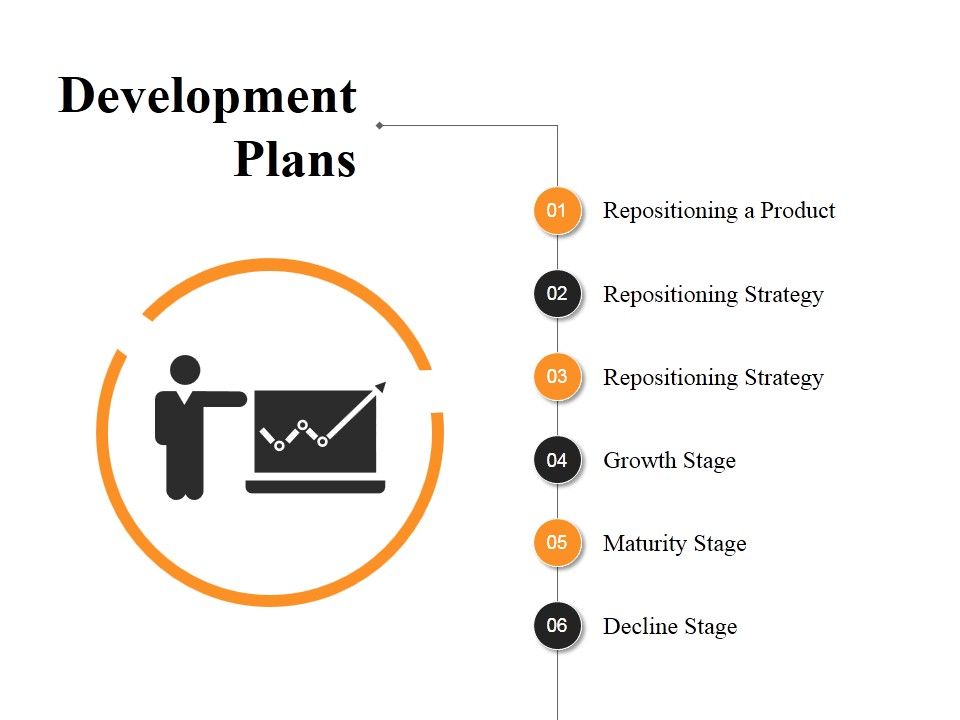 Development Plans

01 Repositioning a Product

02 Repositioning Strategy

03 Repositioning Strategy

04 Growth Stage

05 Maturity Stage

06 Decline Stage